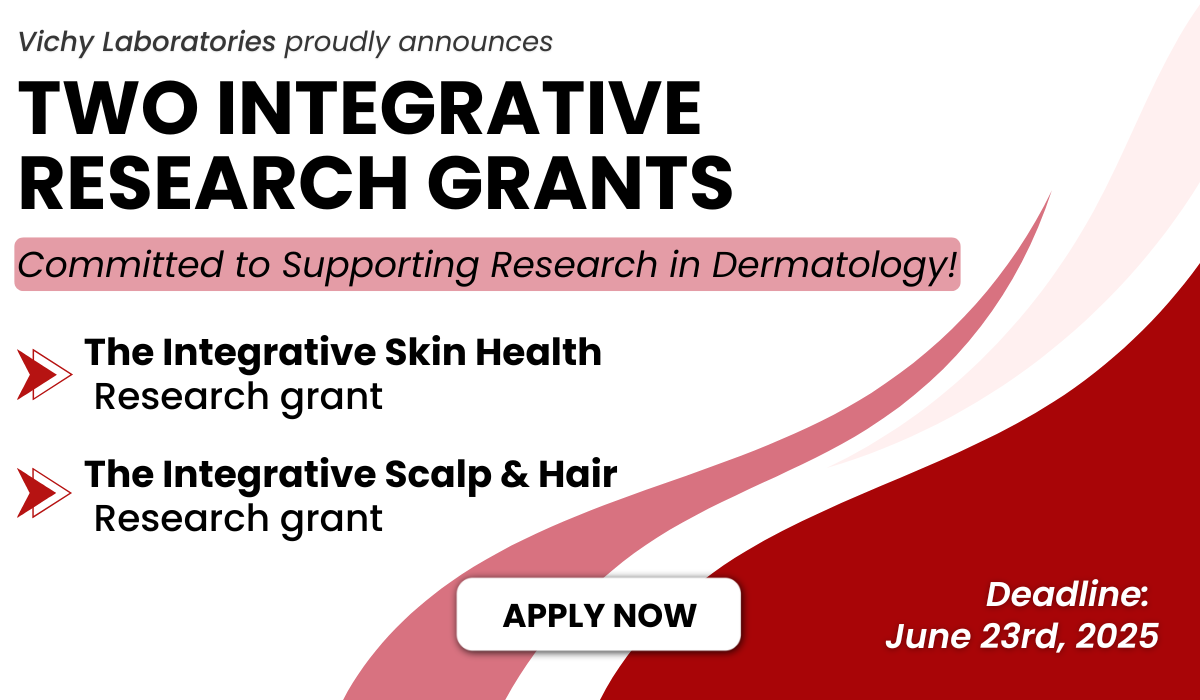 Vichy Laboratories proudly announces

TWO INTEGRATIVE RESEARCH GRANTS

Committed to Supporting Research in Dermatology!

The Integrative Skin Health Research grant

The Integrative Scalp & Hair Research grant

APPLY NOW

Deadline: June 23rd, 2025